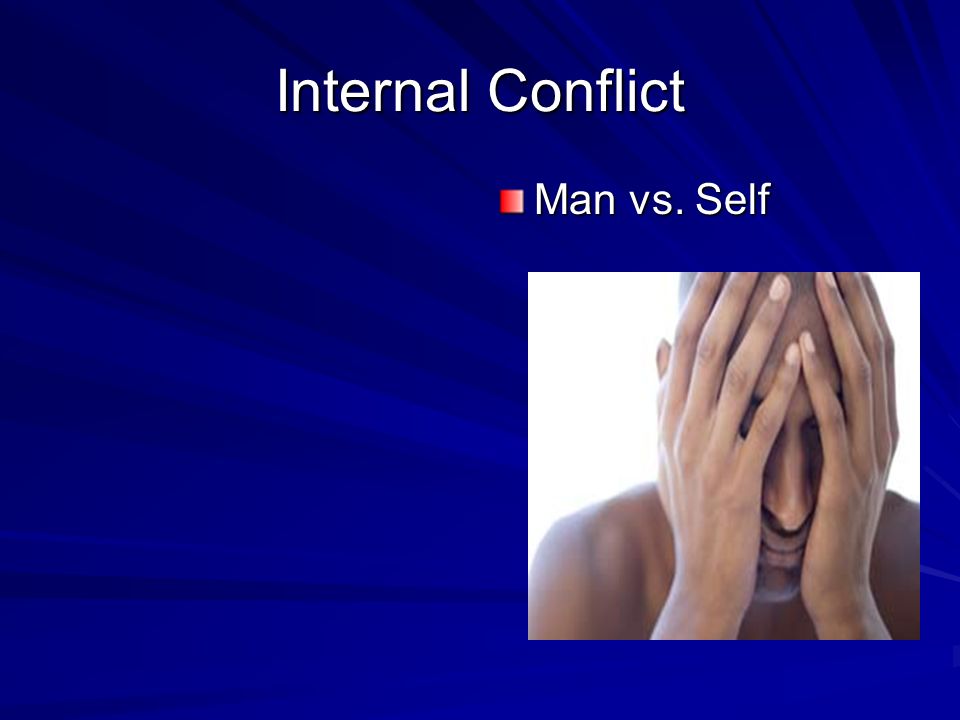 Internal Conflict

Man vs. Self